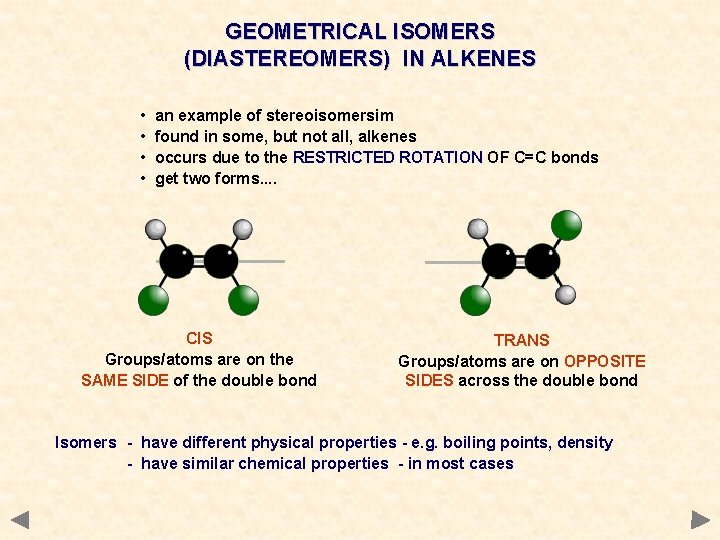 GEOMETRICAL ISOMERS
(DIASTEREOMERS) IN ALKENES

• an example of stereoisomersim
• found in some, but not all, alkenes
• occurs due to the RESTRICTED ROTATION OF C=C bonds
• get two forms....

CIS
Groups/atoms are on the SAME SIDE of the double bond

TRANS
Groups/atoms are on OPPOSITE SIDES across the double bond

Isomers - have different physical properties - e.g. boiling points, density
- have similar chemical properties - in most cases